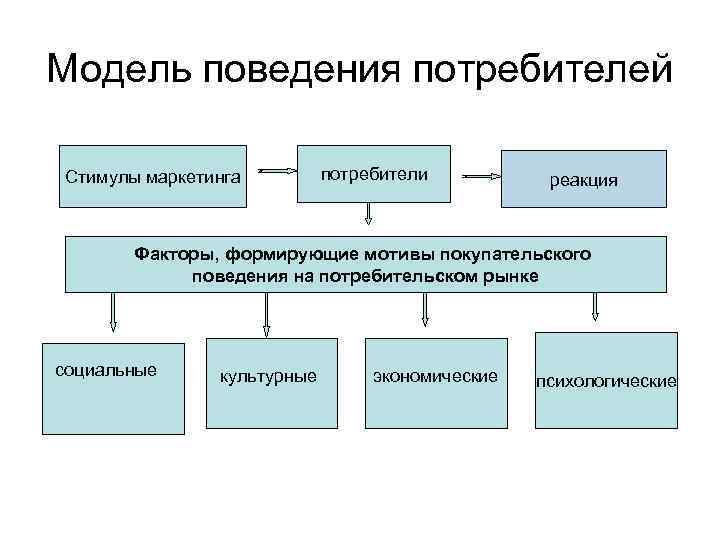 Модель поведения потребителей

Стимулы маркетинга

потребители

реакция

Факторы, формирующие мотивы покупательского поведения на потребительском рынке

социальные

культурные

экономические

психологические